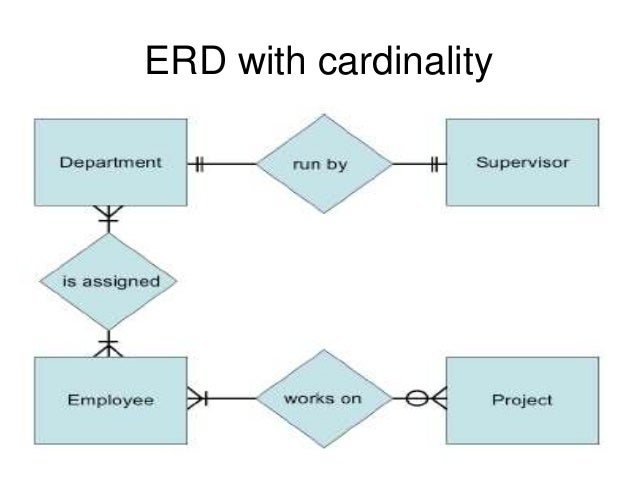 ERD with cardinality

Department

run by

Supervisor

is assigned

Employee

works on

Project